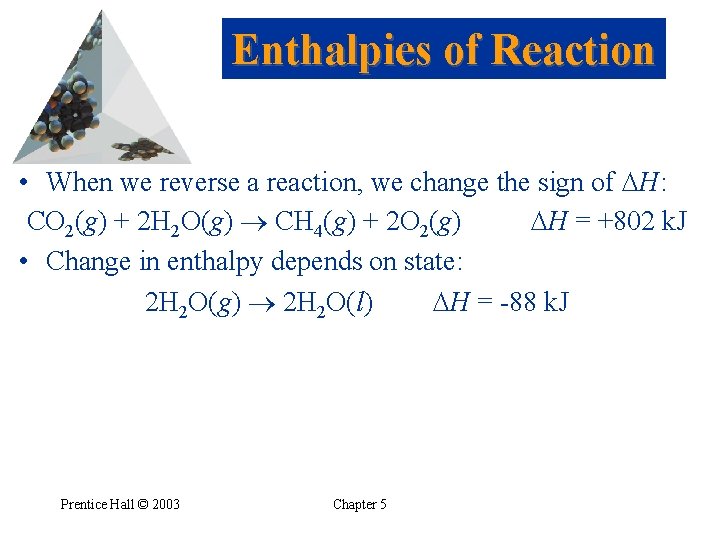 Enthalpies of Reaction

• When we reverse a reaction, we change the sign of $\Delta H$:

$CO_2(g) + 2H_2O(g) \rightarrow CH_4(g) + 2O_2(g)$ $\Delta H = +802$ kJ

• Change in enthalpy depends on state:

$2H_2O(g) \rightarrow 2H_2O(l)$ $\Delta H = -88$ kJ

Prentice Hall © 2003

Chapter 5